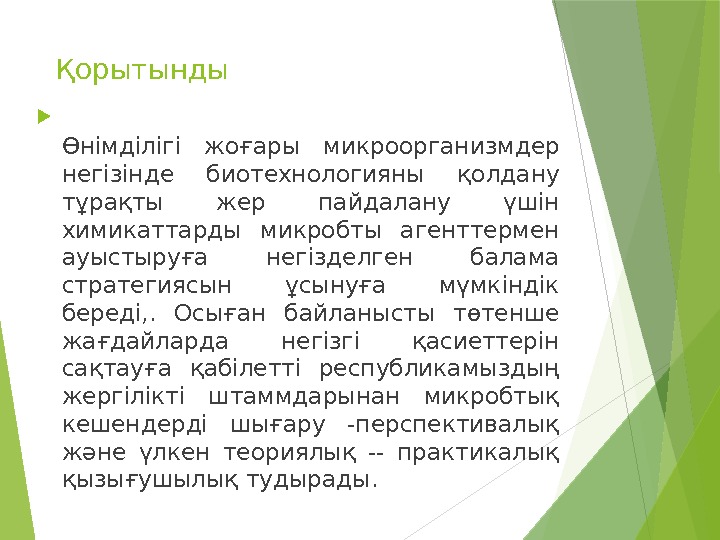 Қорытынды

Өнімділігі жоғары микроорганизмдер негізінде биотехнологияны қолдану тұрақты жер пайдалану үшін химикаттарды микробты агенттермен ауыстыруға негізделген балама стратегиясын ұсынуға мүмкіндік береді,. Осыған байланысты төтенше жағдайларда негізгі қасиеттерін сақтауға қабілетті республикамыздың жергілікті штаммдарынан микробтық кешендерді шығару -перспективалық және үлкен теориялық -- практикалық қызығушылық тудырады.